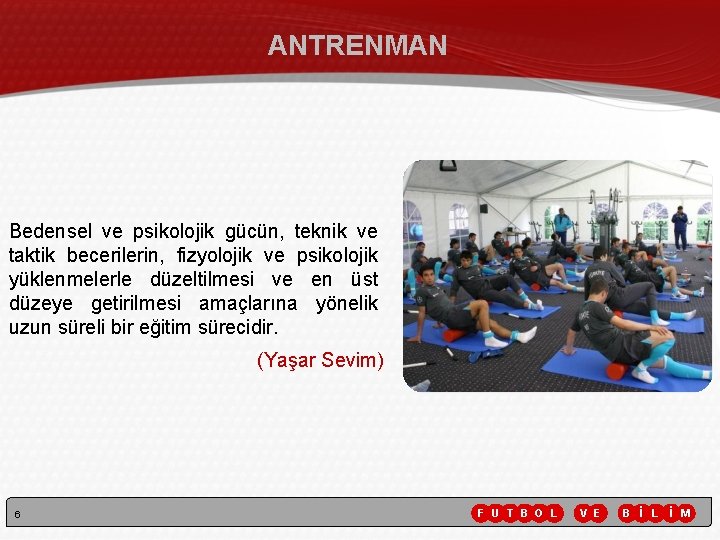 ANTRENMAN

Bedensel ve psikolojik gücün, teknik ve taktik becerilerin, fizyolojik ve psikolojik yüklenmelerle düzeltilmesi ve en üst düzeye getirilmesi amaçlarına yönelik uzun süreli bir eğitim sürecidir.

(Yaşar Sevim)

6

FUTBOL VE BİLİM